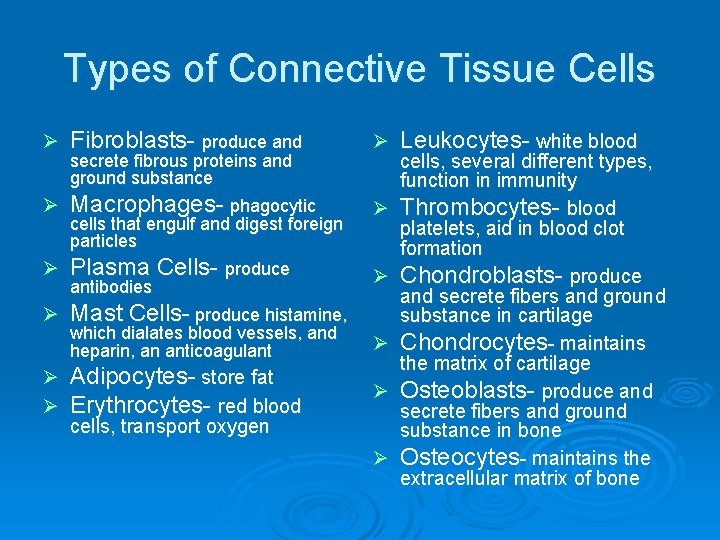 Types of Connective Tissue Cells

➢ Fibroblasts- produce and secrete fibrous proteins and ground substance
➢ Macrophages- phagocytic cells that engulf and digest foreign particles
➢ Plasma Cells- produce antibodies
➢ Mast Cells- produce histamine, which dialates blood vessels, and heparin, an anticoagulant
➢ Adipocytes- store fat
➢ Erythrocytes- red blood cells, transport oxygen

➢ Leukocytes- white blood cells, several different types, function in immunity
➢ Thrombocytes- blood platelets, aid in blood clot formation
➢ Chondroblasts- produce and secrete fibers and ground substance in cartilage
➢ Chondrocytes- maintains the matrix of cartilage
➢ Osteoblasts- produce and secrete fibers and ground substance in bone
➢ Osteocytes- maintains the extracellular matrix of bone